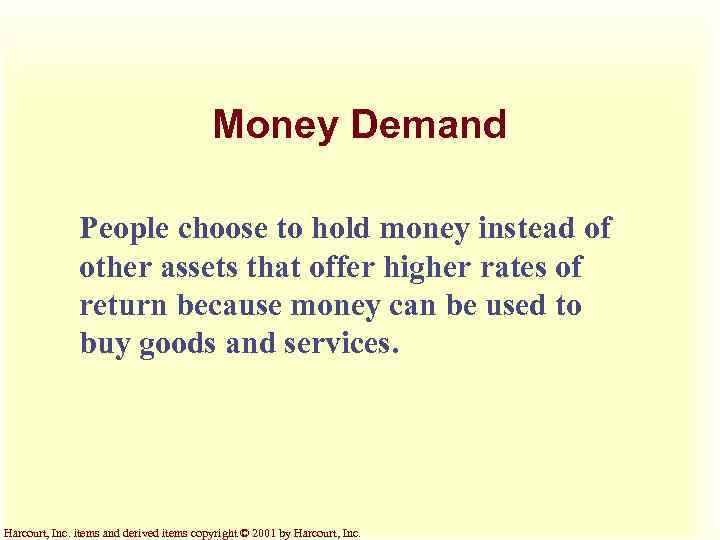 Money Demand

People choose to hold money instead of other assets that offer higher rates of return because money can be used to buy goods and services.

Harcourt, Inc. items and derived items copyright © 2001 by Harcourt, Inc.